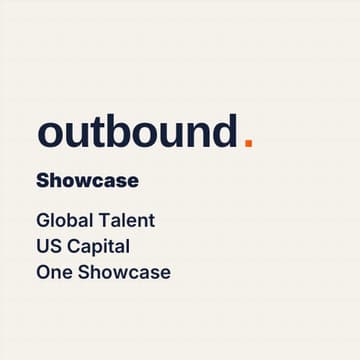 outbound.

Showcase

Global Talent
US Capital
One Showcase